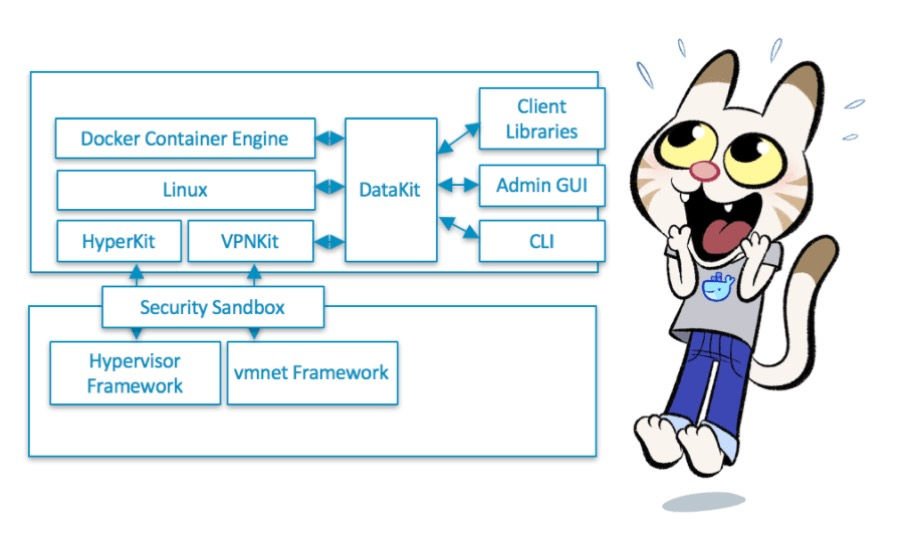 Docker Container Engine

Linux

HyperKit

VPNKit

DataKit

Client Libraries

Admin GUI

CLI

Security Sandbox

Hypervisor Framework

vmnet Framework